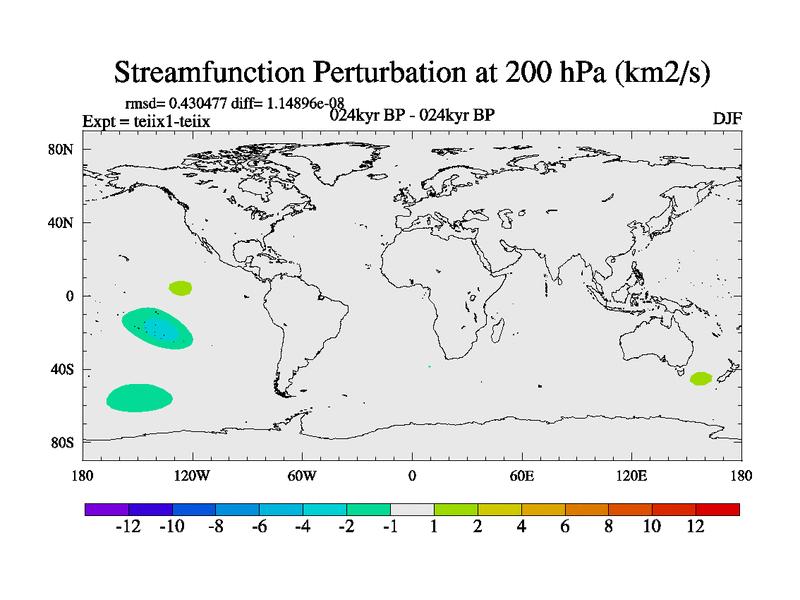 Streamfunction Perturbation at 200 hPa (km2/s)

rmsd= 0.430477 diff= 1.14896e-08
Expt = teiix1-teiix
024kyr BP - 024kyr BP
DJF

80N
40N
0
40S
80S

180
120W
60W
0
60E
120E
180

-12 -10 -8 -6 -4 -2 -1 1 2 4 6 8 10 12